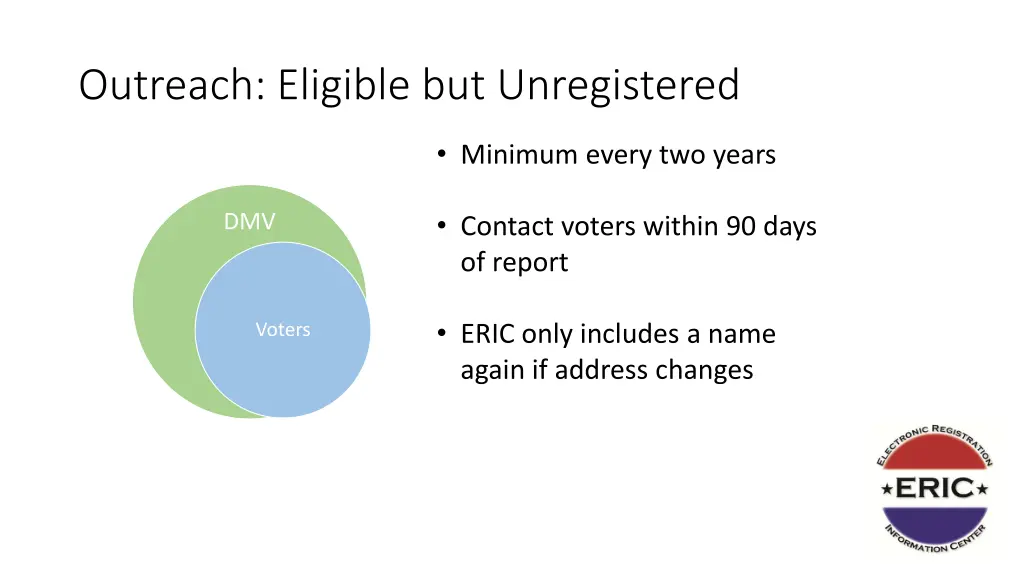 Outreach: Eligible but Unregistered

DMV

Voters

• Minimum every two years

• Contact voters within 90 days of report

• ERIC only includes a name again if address changes

ELECTRONIC REGISTRATION
★ERIC★
INFORMATION CENTER